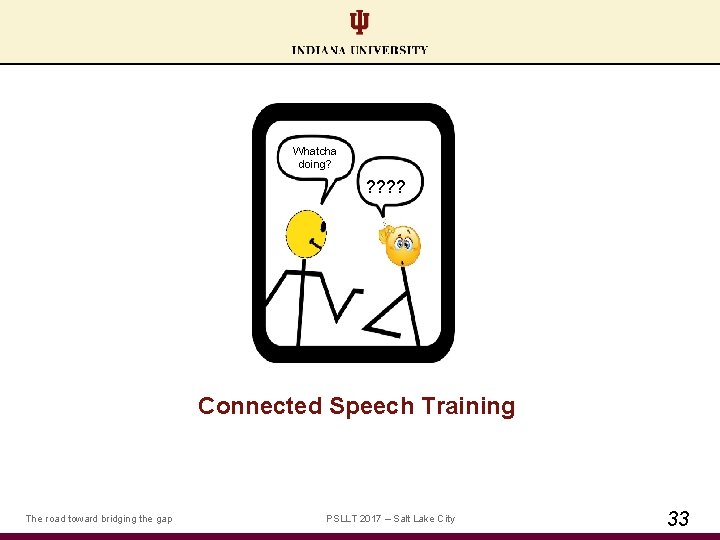 INDIANA UNIVERSITY

Whatcha doing?

????

Connected Speech Training

The road toward bridging the gap

PSLLT 2017 – Salt Lake City

33